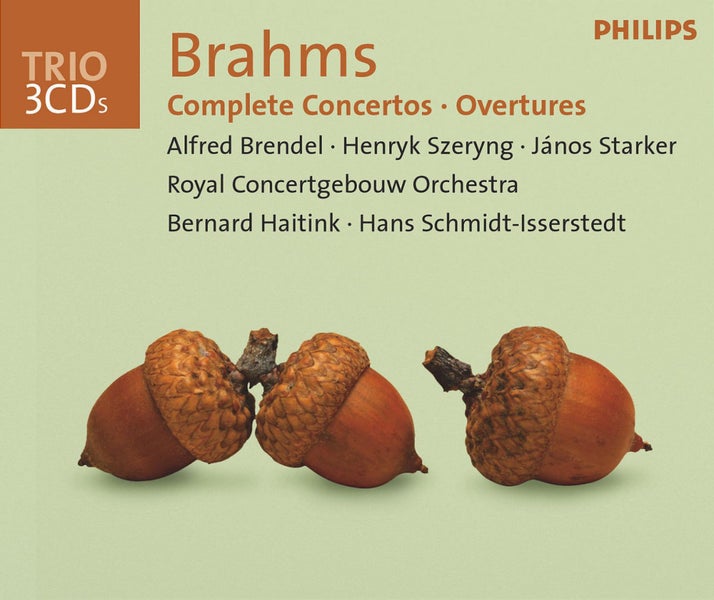 TRIO
3CDs

PHILIPS

Brahms

Complete Concertos · Overtures

Alfred Brendel · Henryk Szeryng · János Starker

Royal Concertgebouw Orchestra

Bernard Haitink · Hans Schmidt-Isserstedt